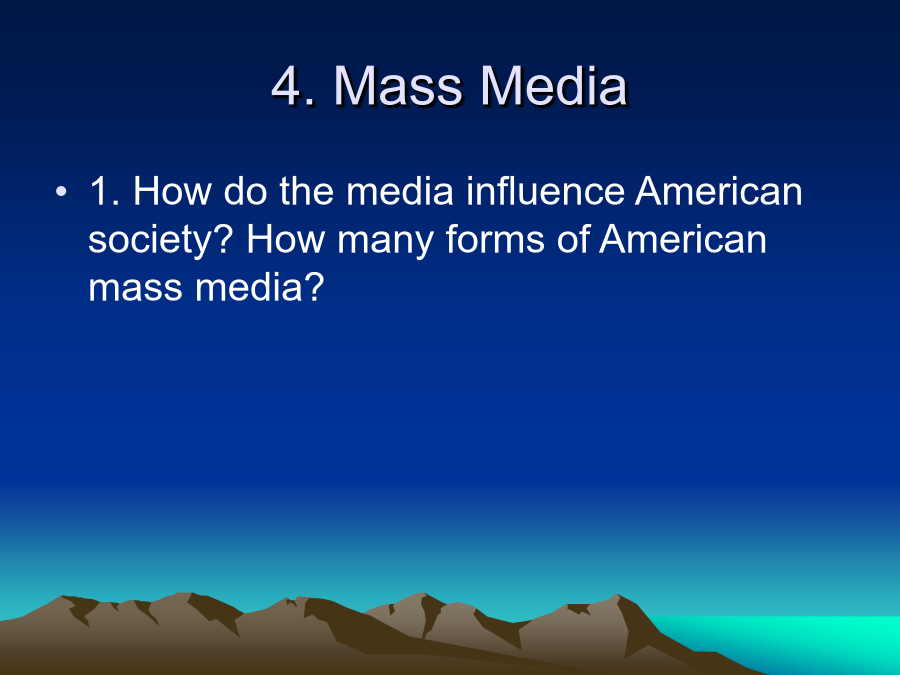 4. Mass Media

• 1. How do the media influence American society? How many forms of American mass media?